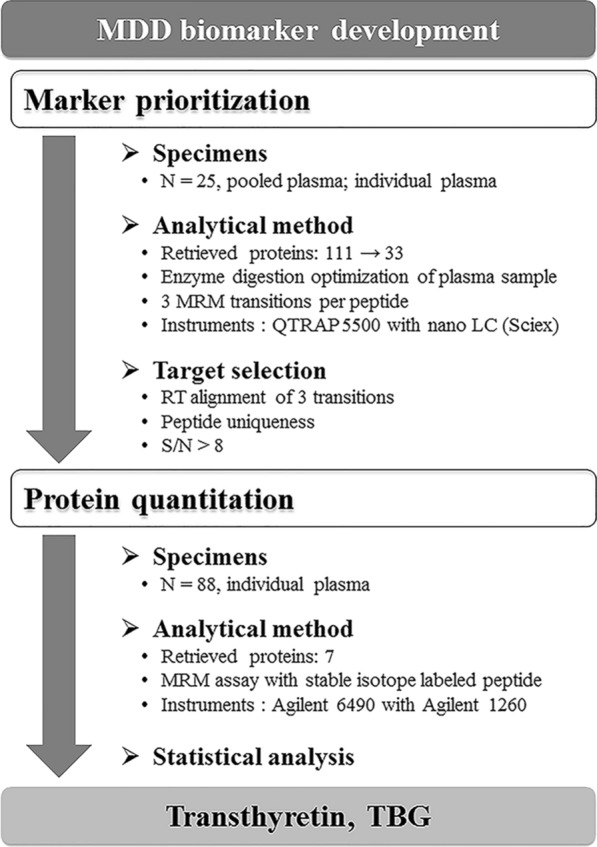 MDD biomarker development

Marker prioritization

➢ Specimens
• N = 25, pooled plasma; individual plasma

➢ Analytical method
• Retrieved proteins: 111 → 33
• Enzyme digestion optimization of plasma sample
• 3 MRM transitions per peptide
• Instruments : QTRAP 5500 with nano LC (Sciex)

➢ Target selection
• RT alignment of 3 transitions
• Peptide uniqueness
• S/N > 8

Protein quantitation

➢ Specimens
• N = 88, individual plasma

➢ Analytical method
• Retrieved proteins: 7
• MRM assay with stable isotope labeled peptide
• Instruments : Agilent 6490 with Agilent 1260

➢ Statistical analysis

Transthyretin, TBG